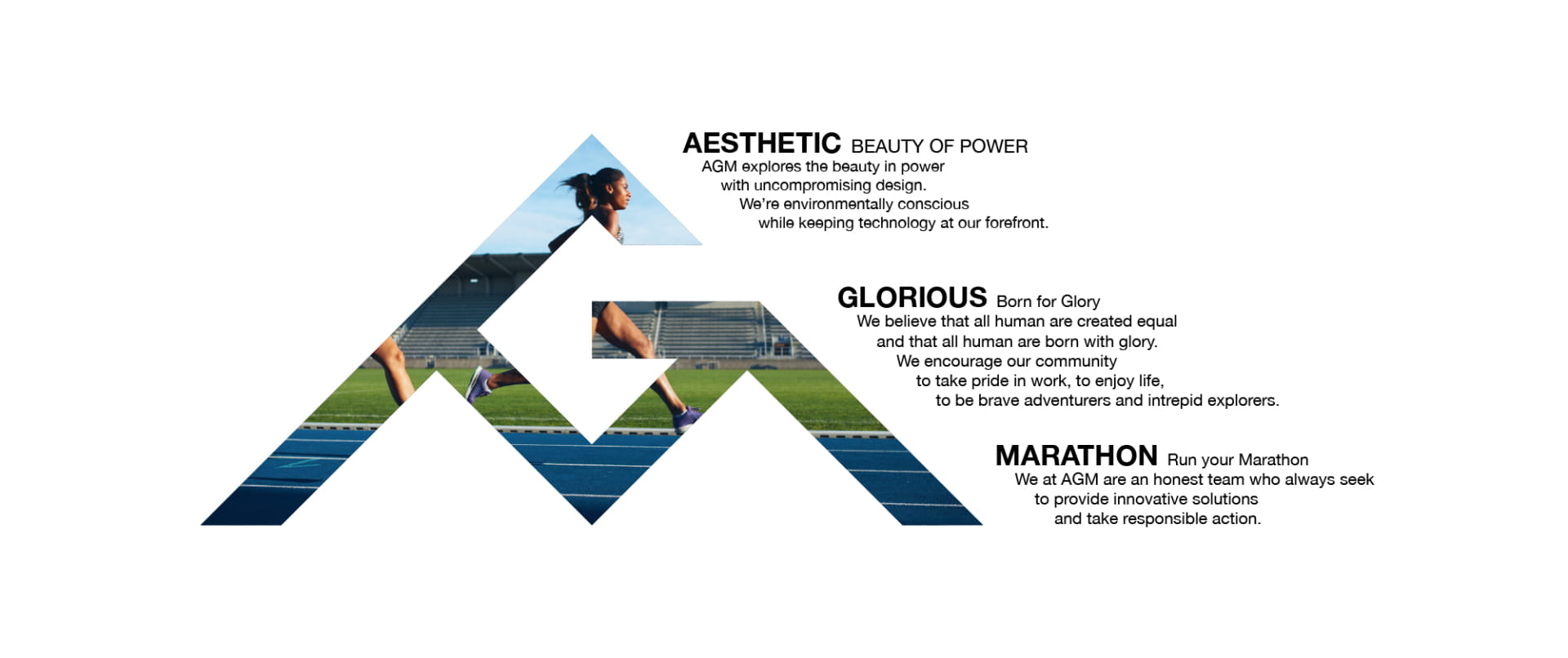 AESTHETIC BEAUTY OF POWER
AGM explores the beauty in power with uncompromising design. We're environmentally conscious while keeping technology at our forefront.

GLORIOUS Born for Glory
We believe that all human are created equal and that all human are born with glory. We encourage our community to take pride in work, to enjoy life, to be brave adventurers and intrepid explorers.

MARATHON Run your Marathon
We at AGM are an honest team who always seek to provide innovative solutions and take responsible action.